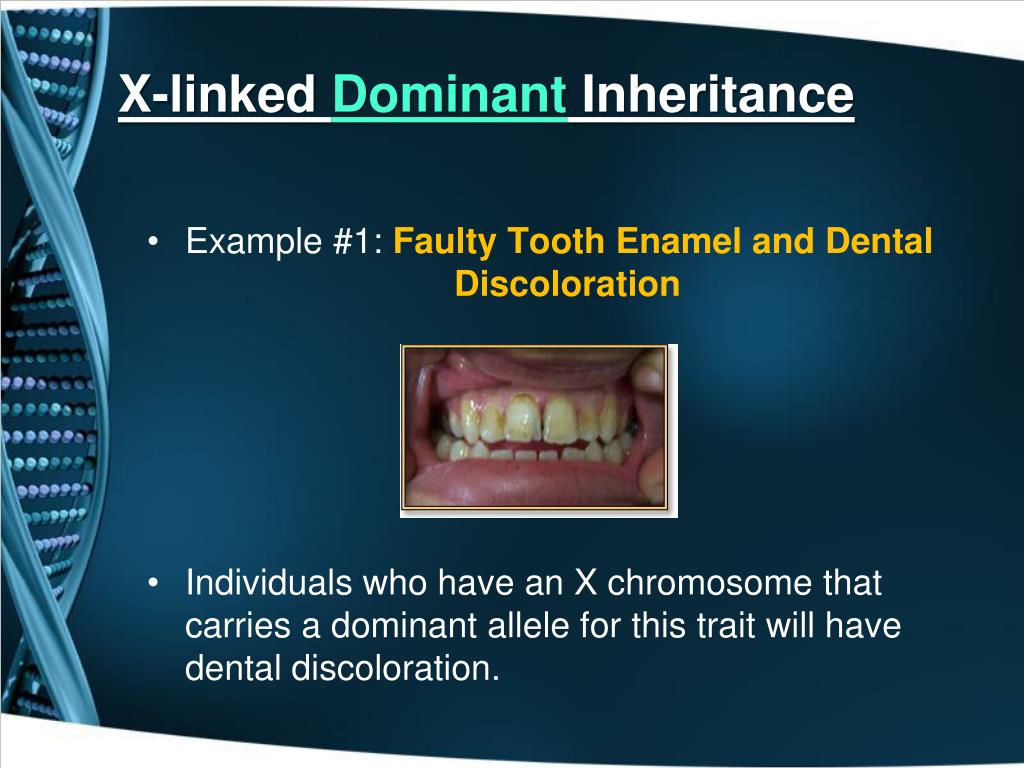 X-linked Dominant Inheritance

• Example #1: Faulty Tooth Enamel and Dental Discoloration

• Individuals who have an X chromosome that carries a dominant allele for this trait will have dental discoloration.